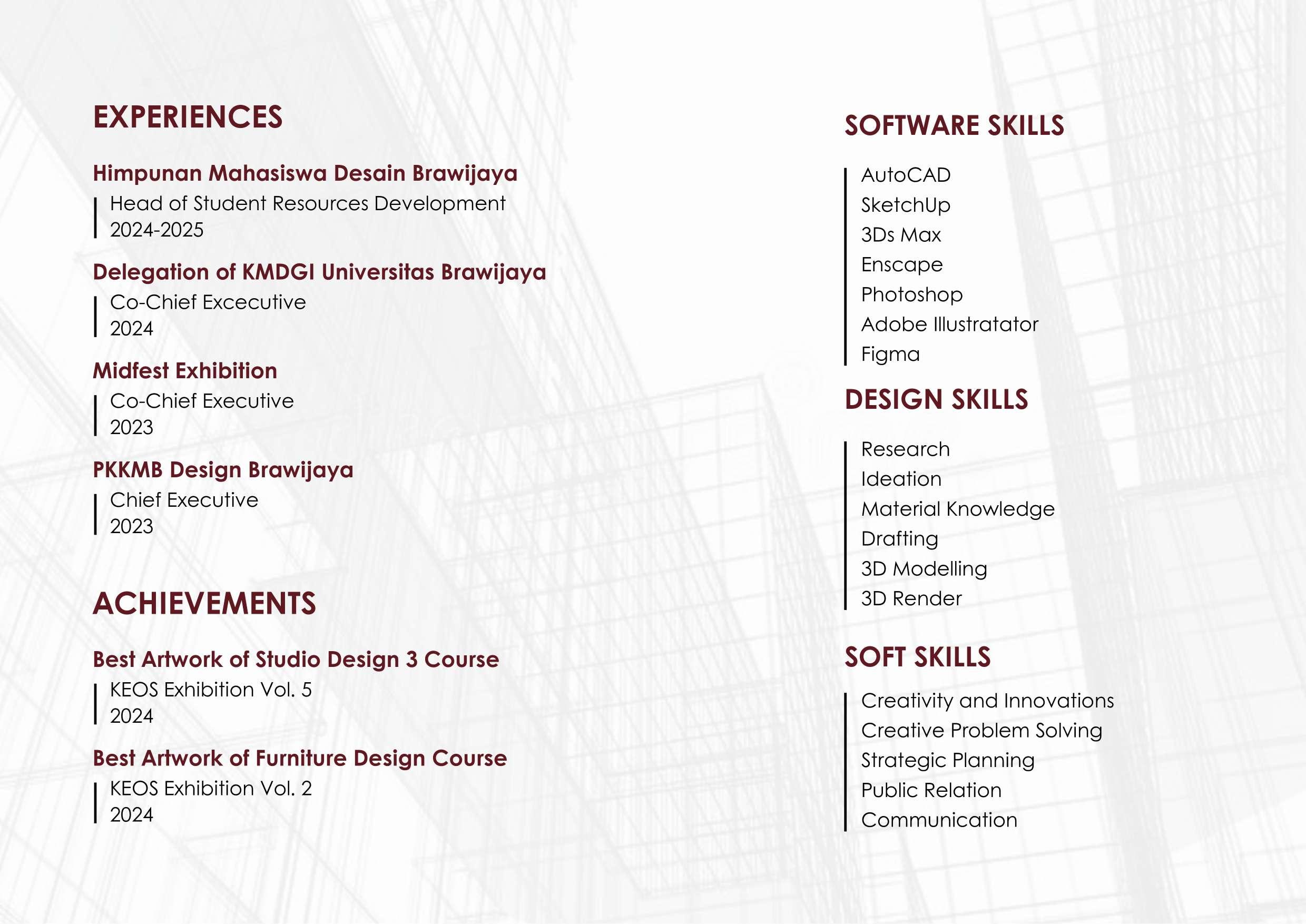 EXPERIENCES

Himpunan Mahasiswa Desain Brawijaya
Head of Student Resources Development
2024-2025

Delegation of KMDGI Universitas Brawijaya
Co-Chief Excecutive
2024

Midfest Exhibition
Co-Chief Executive
2023

PKKMB Design Brawijaya
Chief Executive
2023

ACHIEVEMENTS

Best Artwork of Studio Design 3 Course
KEOS Exhibition Vol. 5
2024

Best Artwork of Furniture Design Course
KEOS Exhibition Vol. 2
2024

SOFTWARE SKILLS

AutoCAD
SketchUp
3Ds Max
Enscape
Photoshop
Adobe Illustratator
Figma

DESIGN SKILLS

Research
Ideation
Material Knowledge
Drafting
3D Modelling
3D Render

SOFT SKILLS

Creativity and Innovations
Creative Problem Solving
Strategic Planning
Public Relation
Communication